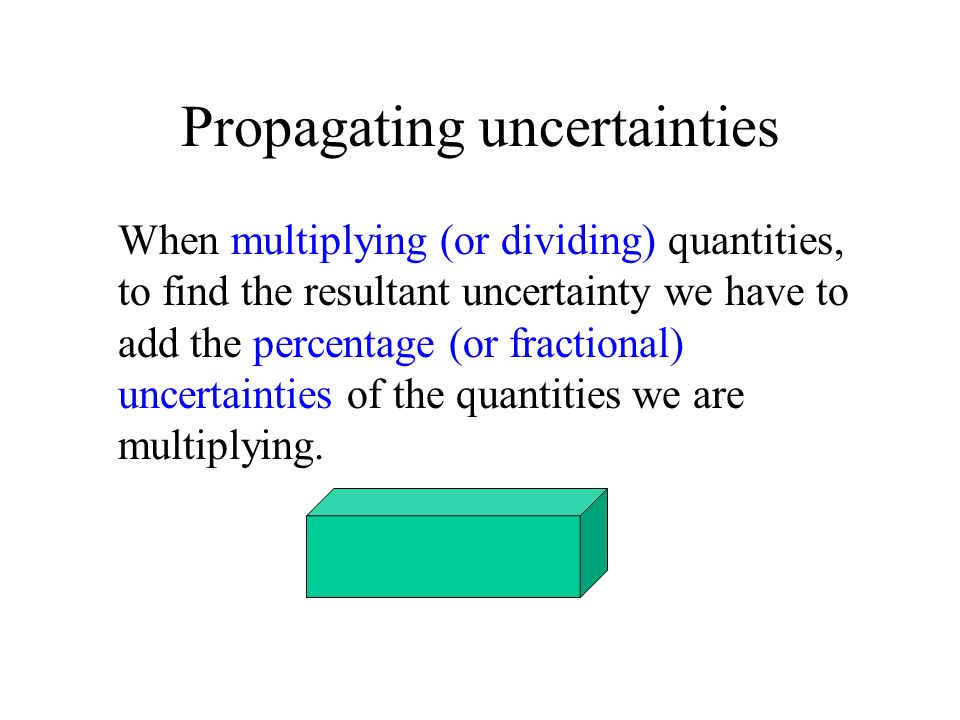 Propagating uncertainties

When multiplying (or dividing) quantities, to find the resultant uncertainty we have to add the percentage (or fractional) uncertainties of the quantities we are multiplying.